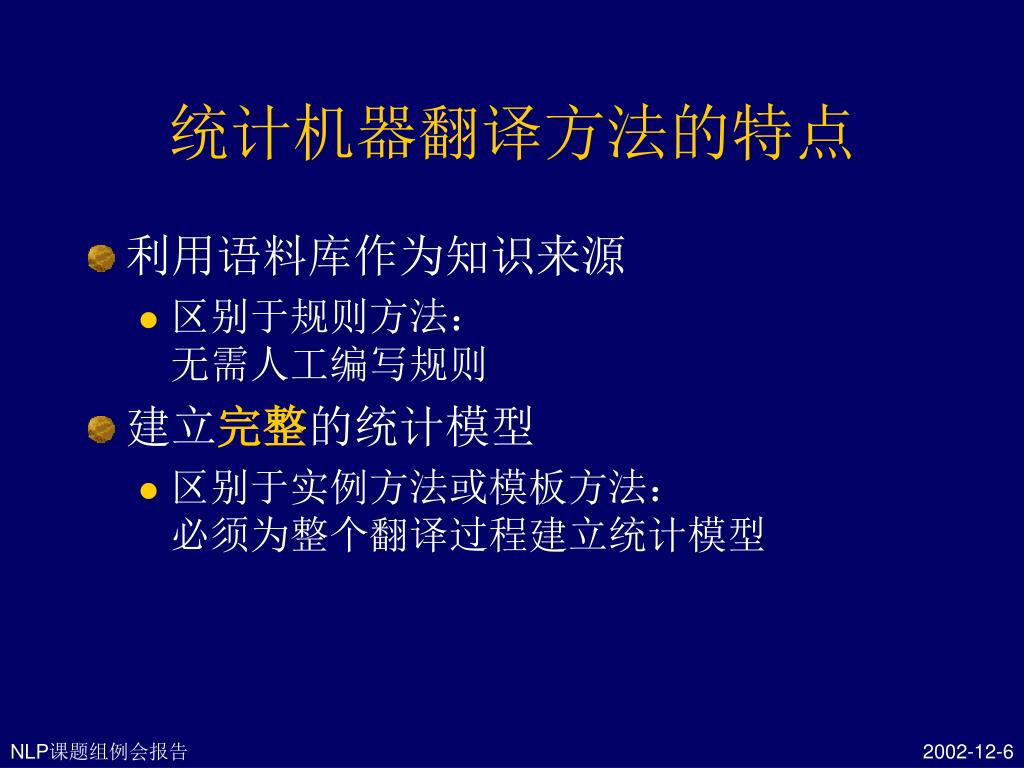 统计机器翻译方法的特点

利用语料库作为知识来源

区别于规则方法：
无需人工编写规则

建立完整的统计模型

区别于实例方法或模板方法：
必须为整个翻译过程建立统计模型

NLP课题组例会报告

2002-12-6